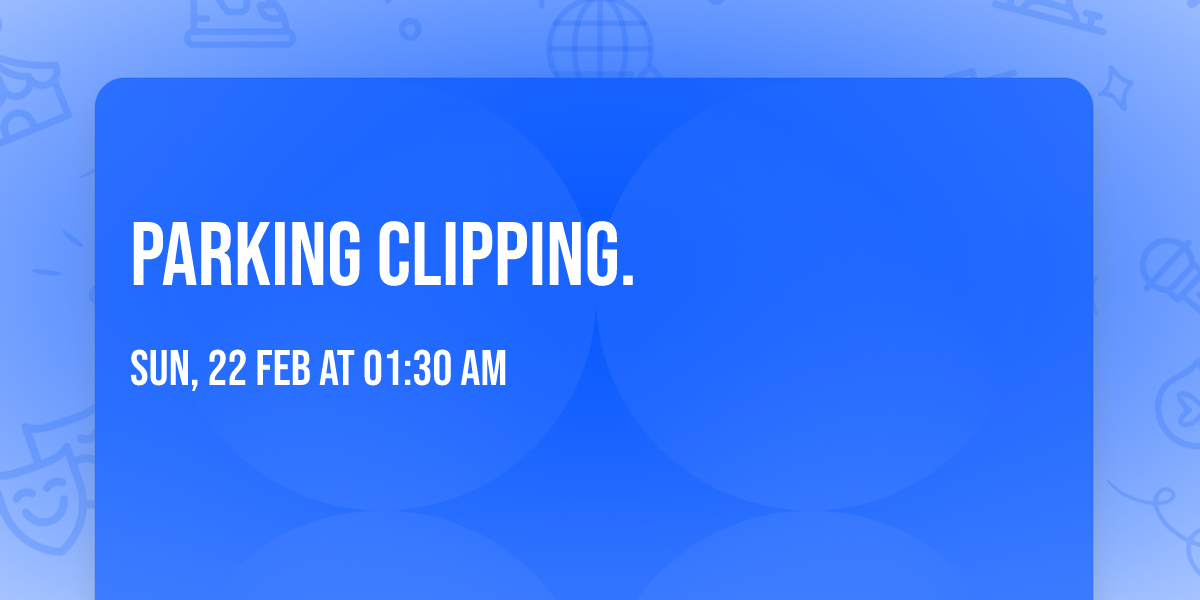 PARKING CLIPPING.

SUN, 22 FEB AT 01:30 AM